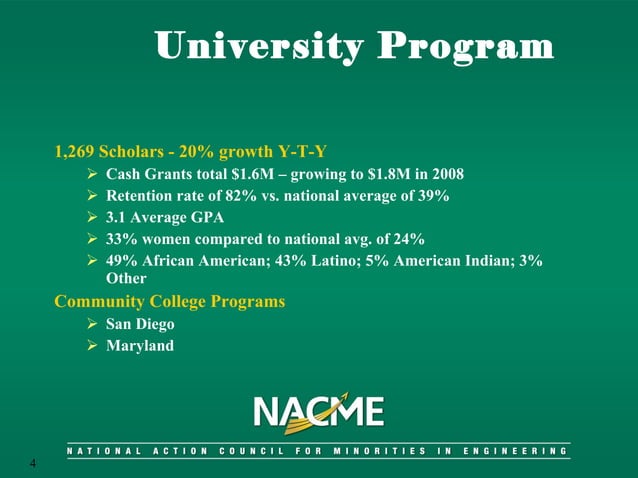 University Program

1,269 Scholars - 20% growth Y-T-Y
➢ Cash Grants total \$1.6M – growing to \$1.8M in 2008
➢ Retention rate of 82% vs. national average of 39%
➢ 3.1 Average GPA
➢ 33% women compared to national avg. of 24%
➢ 49% African American; 43% Latino; 5% American Indian; 3% Other

Community College Programs
➢ San Diego
➢ Maryland

NACME

NATIONAL ACTION COUNCIL FOR MINORITIES IN ENGINEERING

4